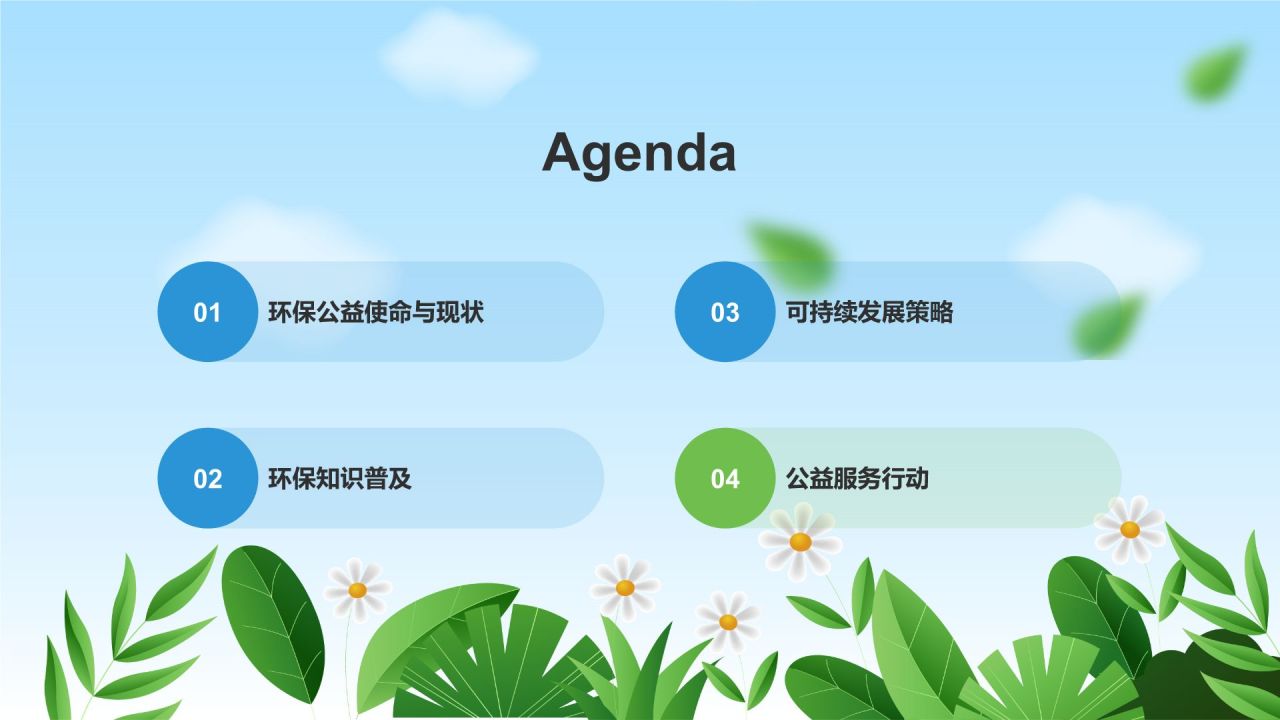 Agenda

01 环保公益使命与现状

02 环保知识普及

03 可持续发展策略

04 公益服务行动